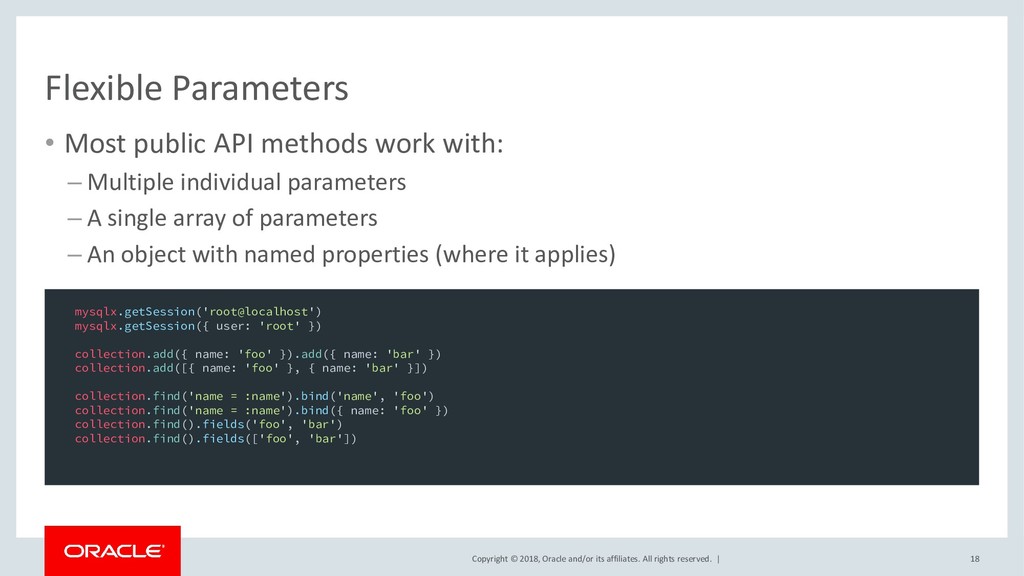 Flexible Parameters

• Most public API methods work with:
– Multiple individual parameters
– A single array of parameters
– An object with named properties (where it applies)

mysqlx.getSession('root@localhost')
mysqlx.getSession({ user: 'root' })

collection.add({ name: 'foo' }).add({ name: 'bar' })
collection.add([{ name: 'foo' }, { name: 'bar' }])

collection.find('name = :name').bind('name', 'foo')
collection.find('name = :name').bind({ name: 'foo' })
collection.find().fields('foo', 'bar')
collection.find().fields(['foo', 'bar'])

ORACLE

Copyright © 2018, Oracle and/or its affiliates. All rights reserved. |

18